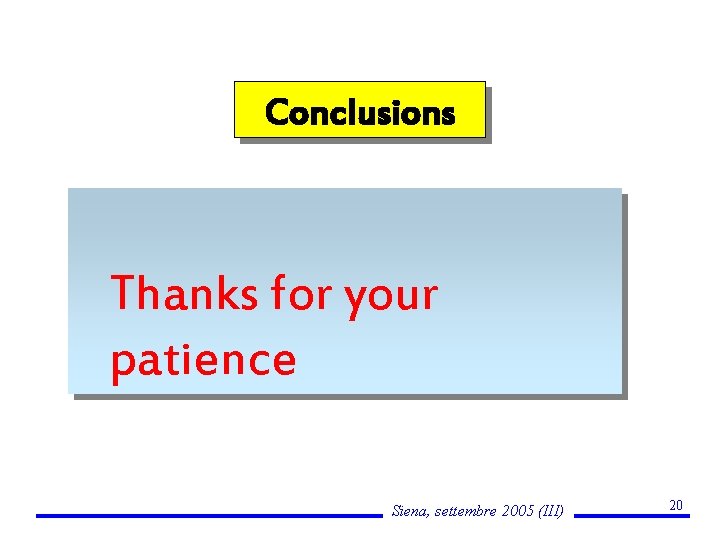 Conclusions

Thanks for your patience

Siena, settembre 2005 (III)

20